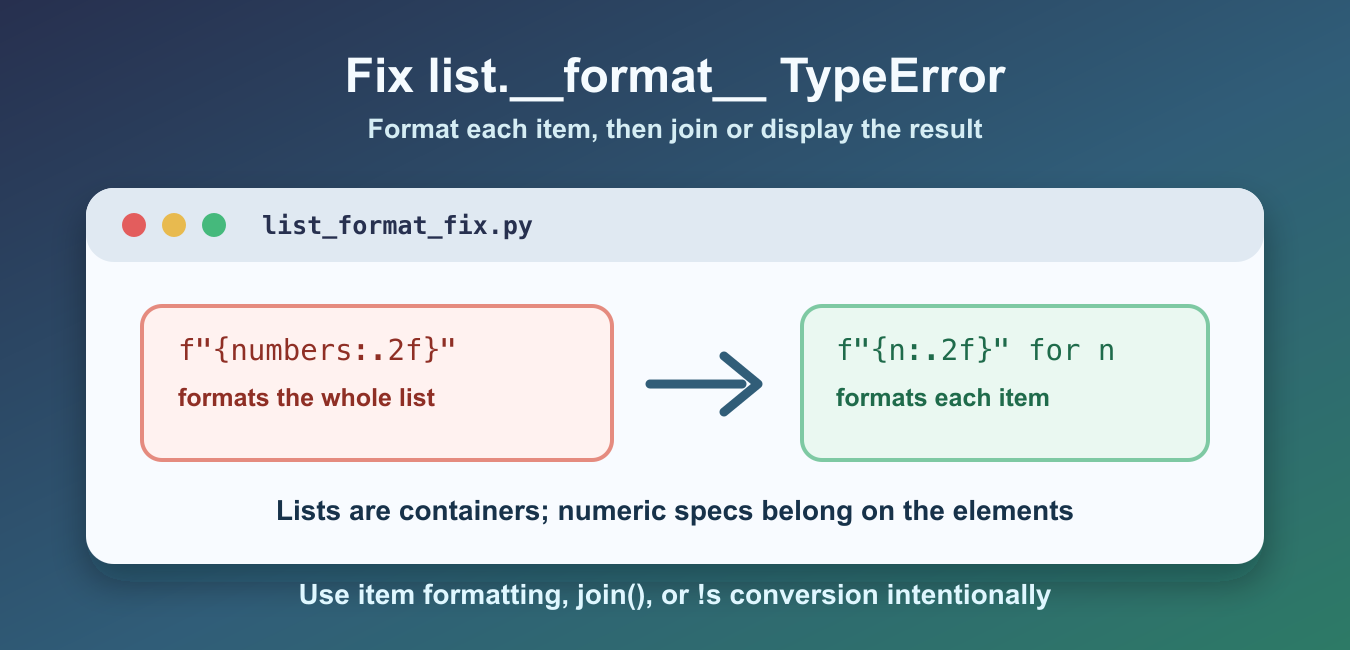 Fix list.__format__ TypeError

Format each item, then join or display the result

list_format_fix.py

f"{numbers:.2f}"

formats the whole list

f"{n:.2f}" for n

formats each item

Lists are containers; numeric specs belong on the elements

Use item formatting, join(), or !s conversion intentionally